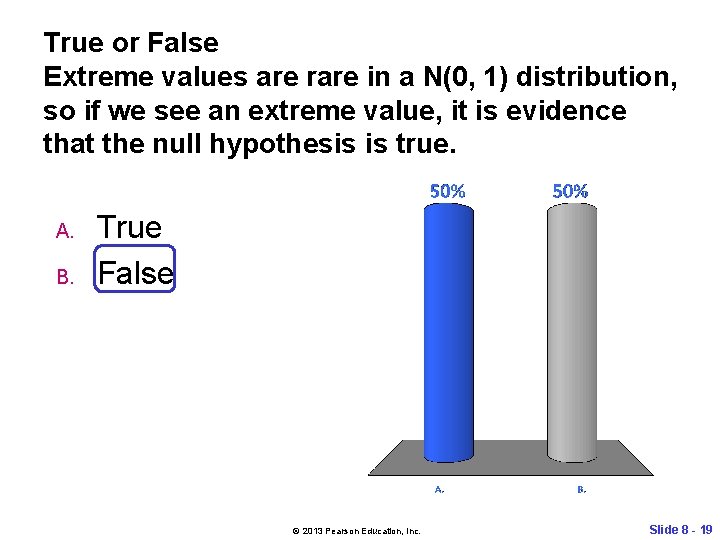 True or False
Extreme values are rare in a N(0, 1) distribution, so if we see an extreme value, it is evidence that the null hypothesis is true.

A. True
B. False

50%
50%
A.
B.

© 2013 Pearson Education, Inc.

Slide 8 - 19